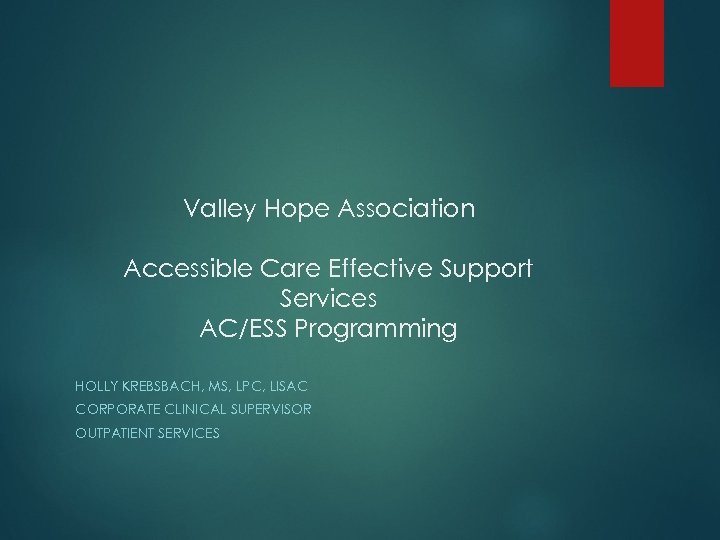 Valley Hope Association

Accessible Care Effective Support Services
AC/ESS Programming

HOLLY KREBSBACH, MS, LPC, LISAC
CORPORATE CLINICAL SUPERVISOR
OUTPATIENT SERVICES